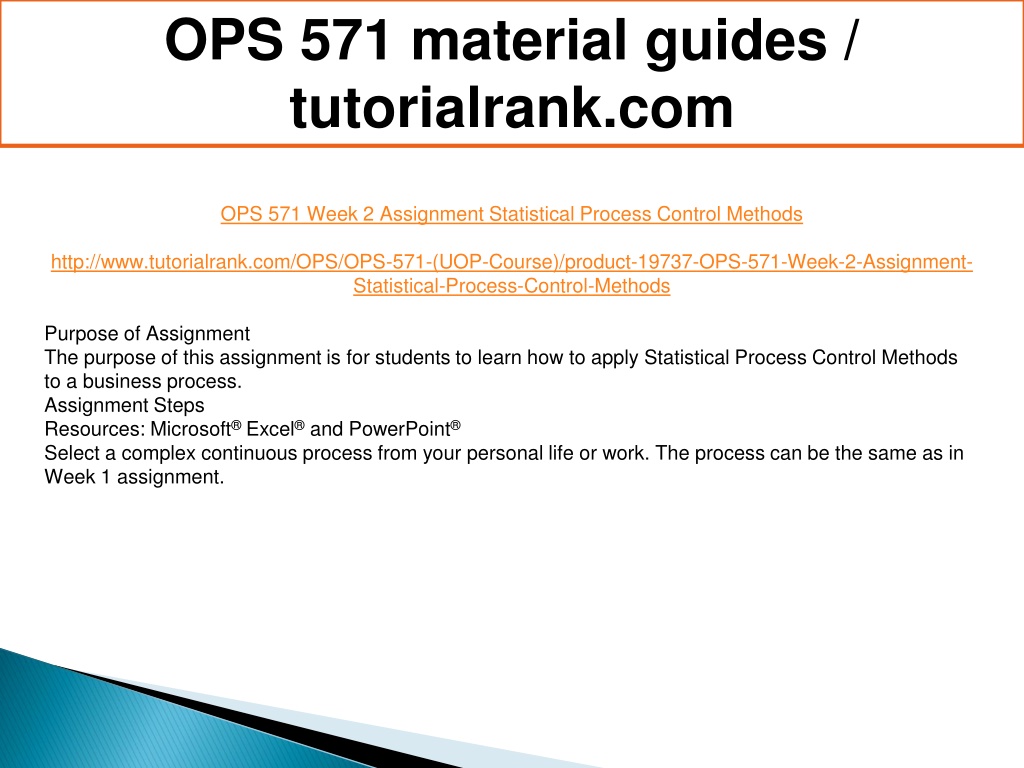 OPS 571 material guides / tutorialrank.com

OPS 571 Week 2 Assignment Statistical Process Control Methods

http://www.tutorialrank.com/OPS/OPS-571-(UOP-Course)/product-19737-OPS-571-Week-2-Assignment-Statistical-Process-Control-Methods

Purpose of Assignment
The purpose of this assignment is for students to learn how to apply Statistical Process Control Methods to a business process.
Assignment Steps
Resources: Microsoft® Excel® and PowerPoint®
Select a complex continuous process from your personal life or work. The process can be the same as in Week 1 assignment.